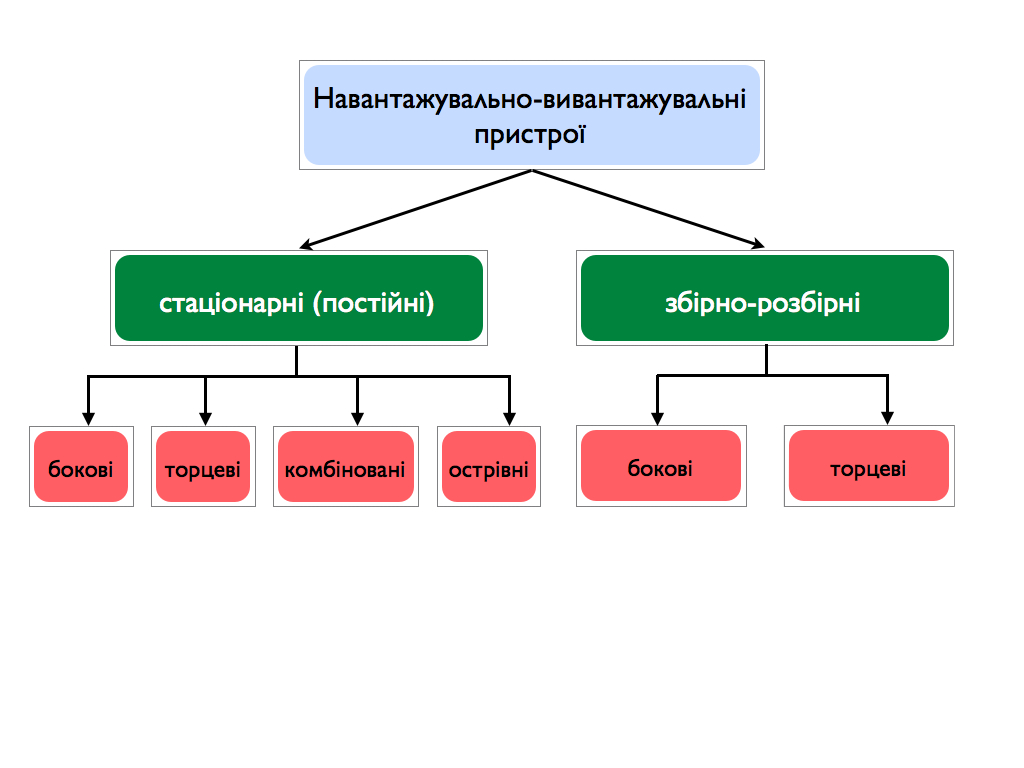 Навантажувально-вивантажувальні пристрої

стаціонарні (постійні)

збірно-розбірні

бокові

торцеві

комбіновані

острівні

бокові

торцеві